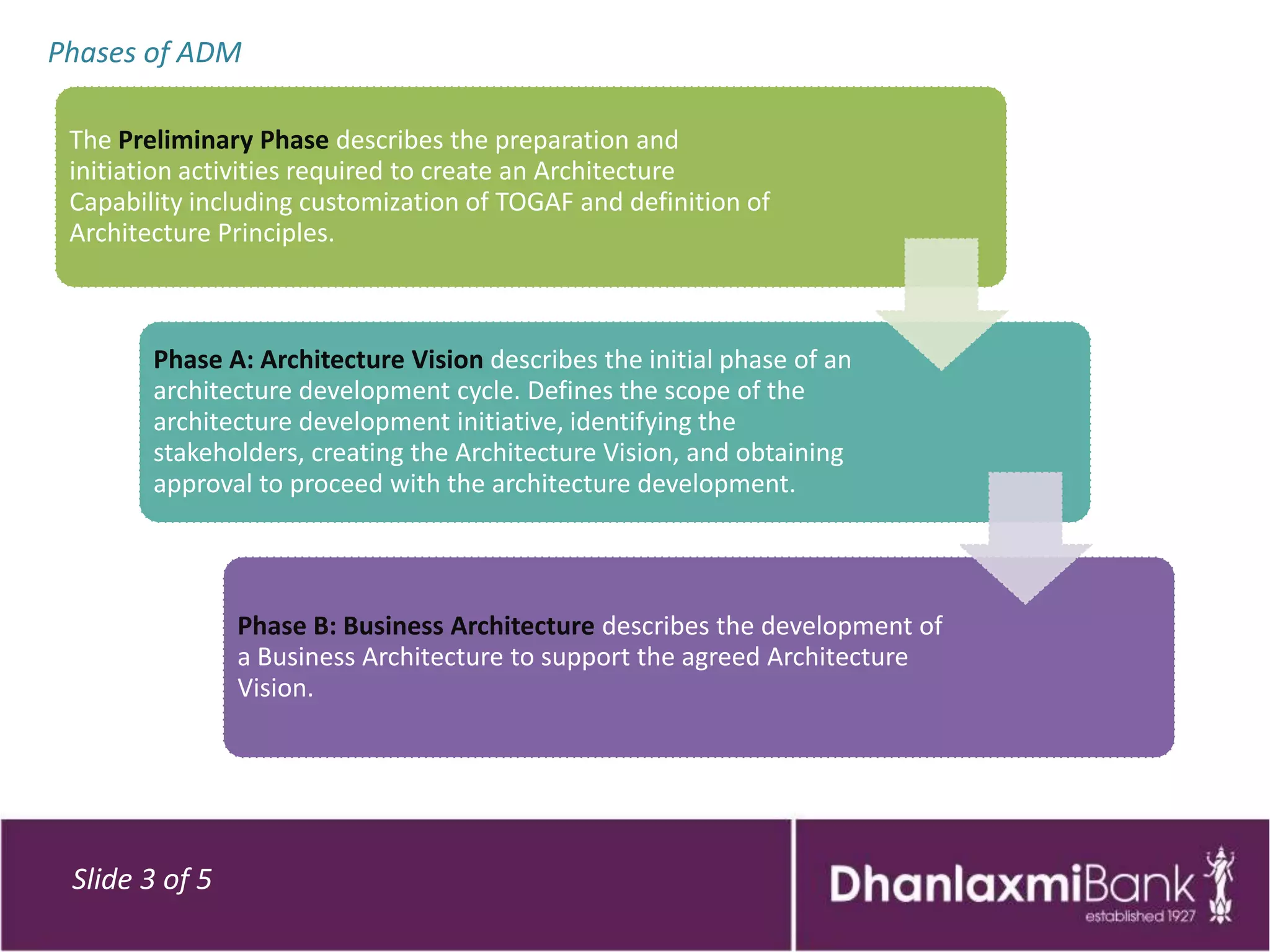 Phases of ADM

The Preliminary Phase describes the preparation and initiation activities required to create an Architecture Capability including customization of TOGAF and definition of Architecture Principles.

Phase A: Architecture Vision describes the initial phase of an architecture development cycle. Defines the scope of the architecture development initiative, identifying the stakeholders, creating the Architecture Vision, and obtaining approval to proceed with the architecture development.

Phase B: Business Architecture describes the development of a Business Architecture to support the agreed Architecture Vision.

Slide 3 of 5

DhanlaxmiBank
established 1927